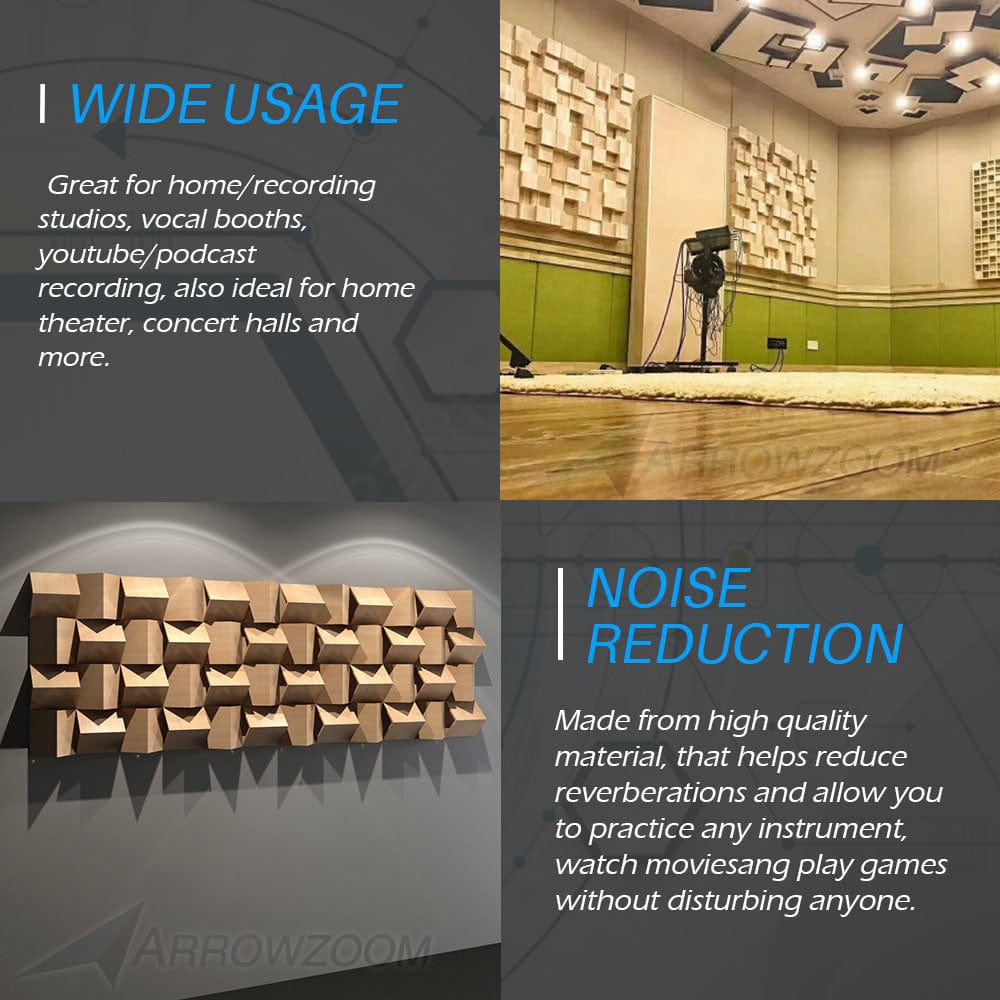 WIDE USAGE

Great for home/recording studios, vocal booths, youtube/podcast recording, also ideal for home theater, concert halls and more.

ARROWZOOM

NOISE REDUCTION

Made from high quality material, that helps reduce reverberations and allow you to practice any instrument, watch moviesang play games without disturbing anyone.

ARROWZOOM